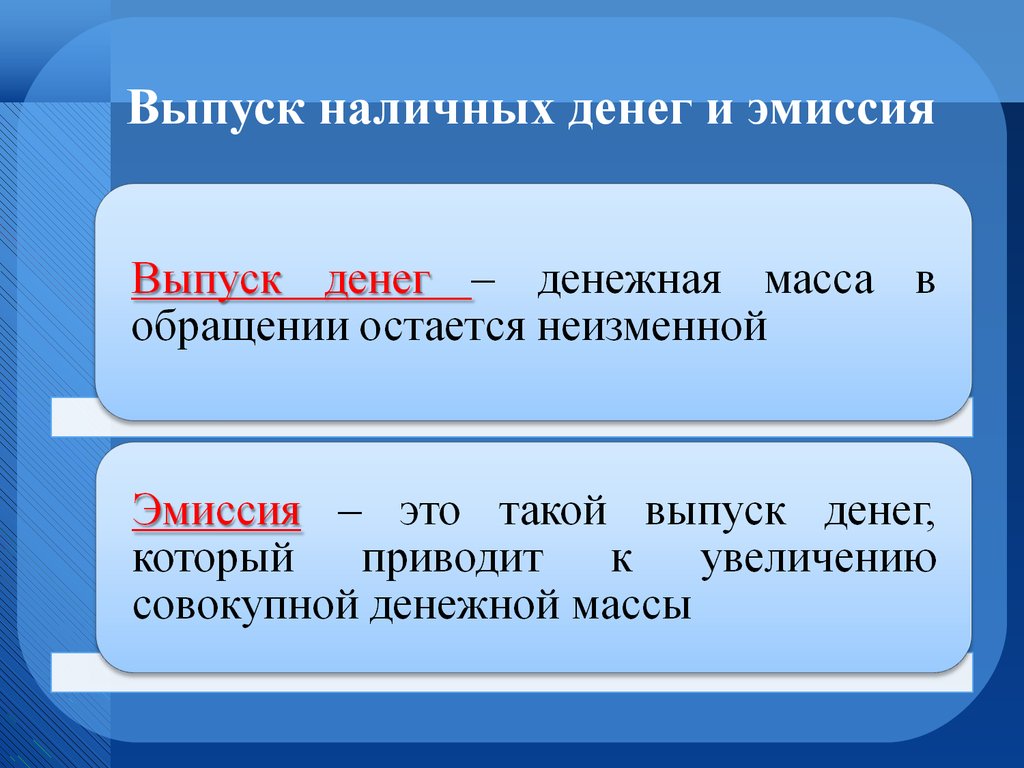 Выпуск наличных денег и эмиссия

Выпуск денег – денежная масса в обращении остается неизменной

Эмиссия – это такой выпуск денег, который приводит к увеличению совокупной денежной массы